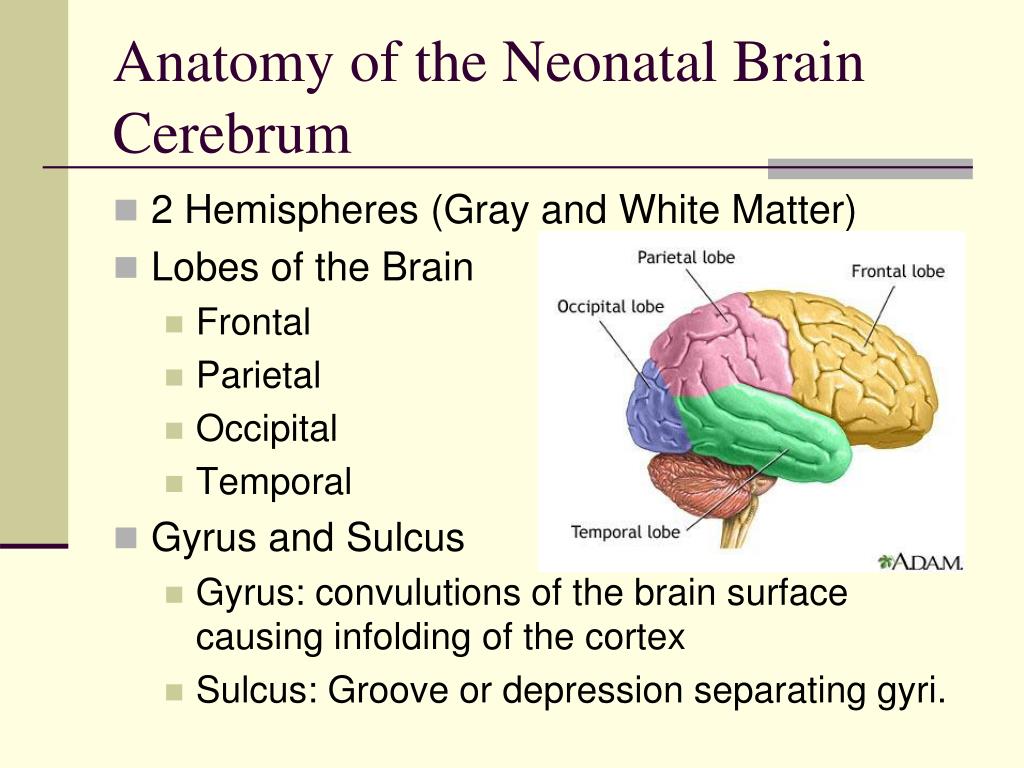 Anatomy of the Neonatal Brain Cerebrum

2 Hemispheres (Gray and White Matter)

Lobes of the Brain

Frontal

Parietal

Occipital

Temporal

Gyrus and Sulcus

Gyrus: convulutions of the brain surface causing infolding of the cortex

Sulcus: Groove or depression separating gyri.

Parietal lobe

Frontal lobe

Occipital lobe

Temporal lobe

A.D.A.M.